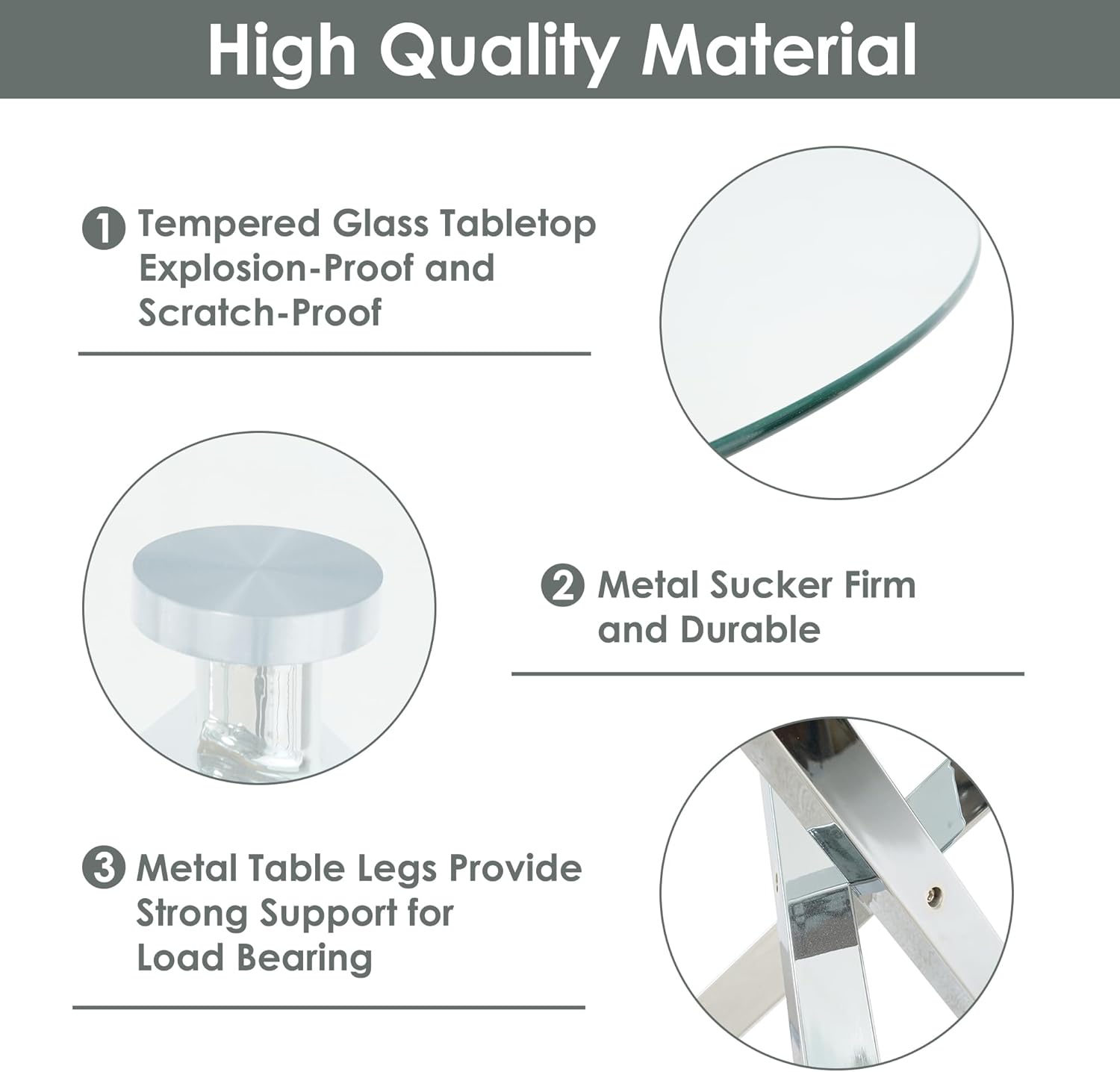 High Quality Material

1 Tempered Glass Tabletop Explosion-Proof and Scratch-Proof

2 Metal Sucker Firm and Durable

3 Metal Table Legs Provide Strong Support for Load Bearing